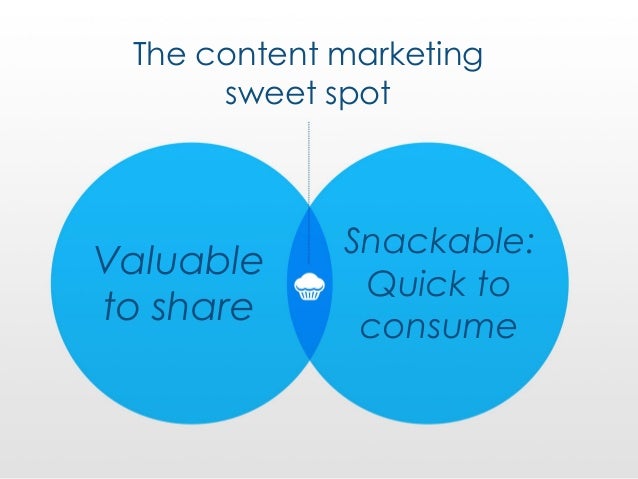 The content marketing sweet spot

Valuable to share

Snackable: Quick to consume